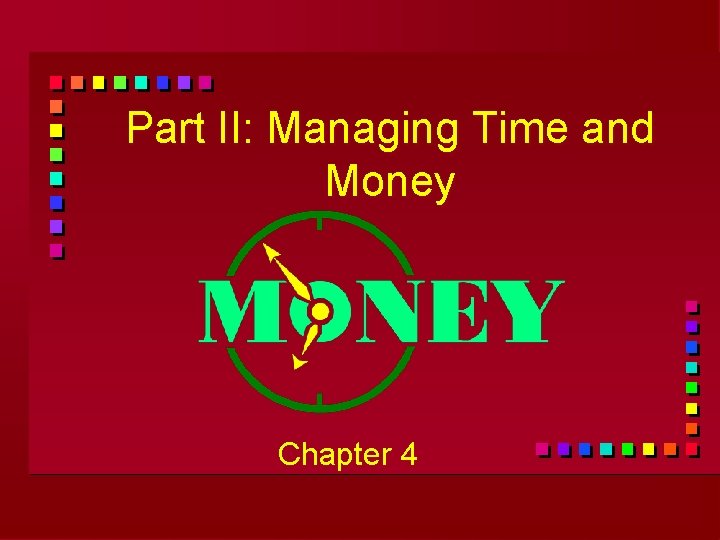 Part II: Managing Time and Money

MONEY

Chapter 4